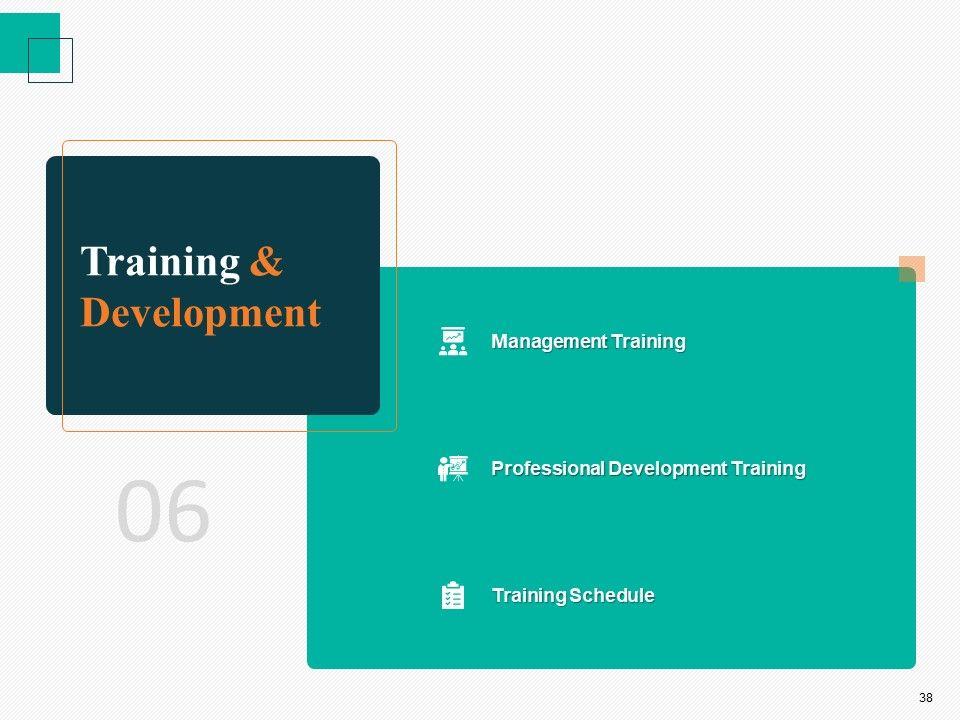 Training & Development

06

Management Training

Professional Development Training

Training Schedule

38